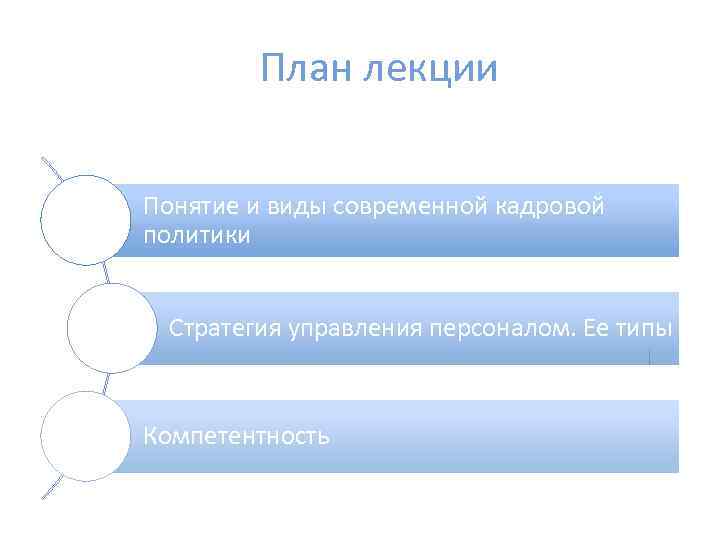 План лекции

Понятие и виды современной кадровой политики

Стратегия управления персоналом. Ее типы

Компетентность